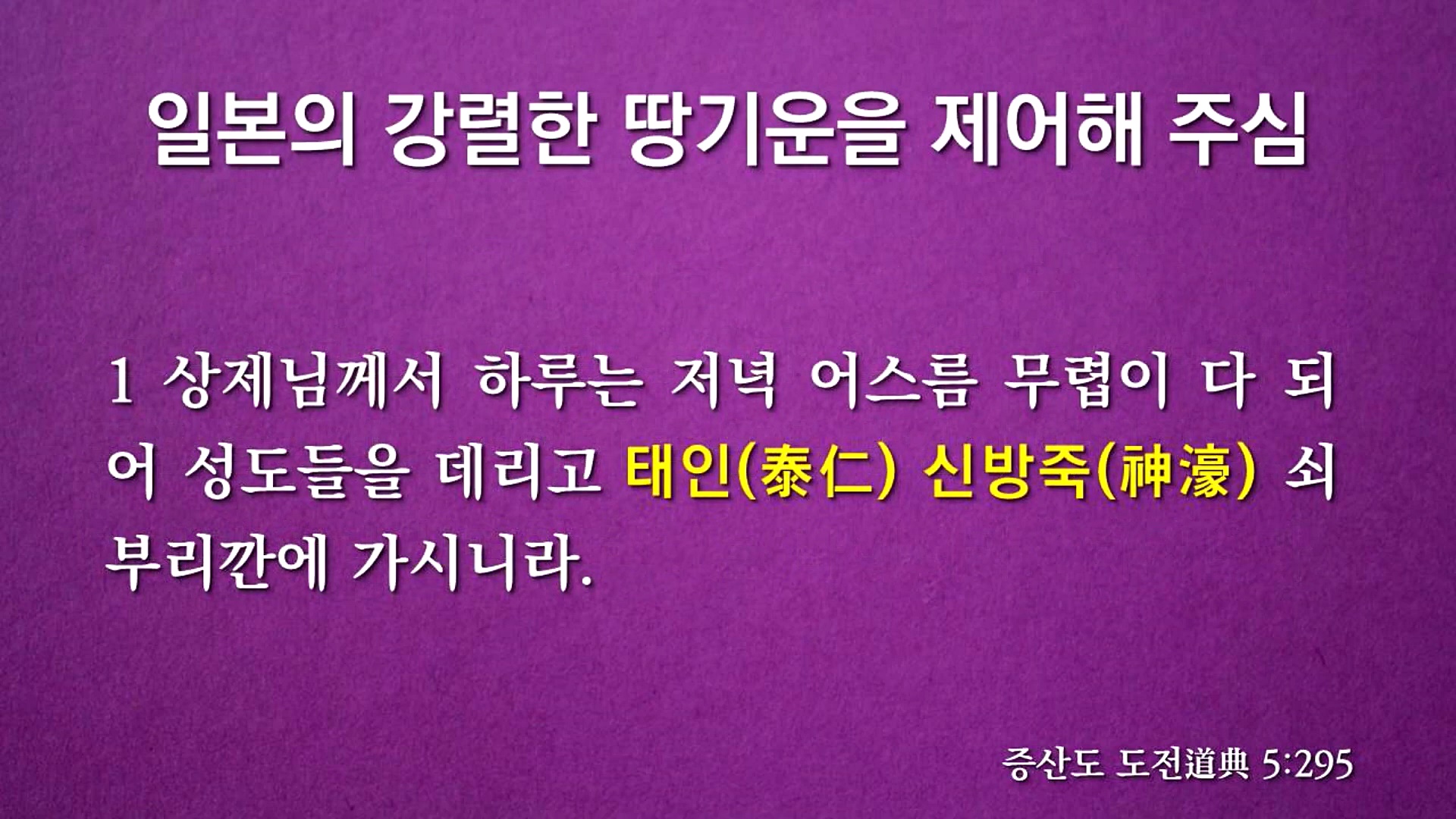 일본의 강렬한 땅기운을 제어해 주심

1 상제님께서 하루는 저녁 어스름 무렵이 다 되어 성도들을 데리고 태인(泰仁) 신방죽(神濠) 쇠부리깐에 가시니라.

증산도 도전道典 5:295